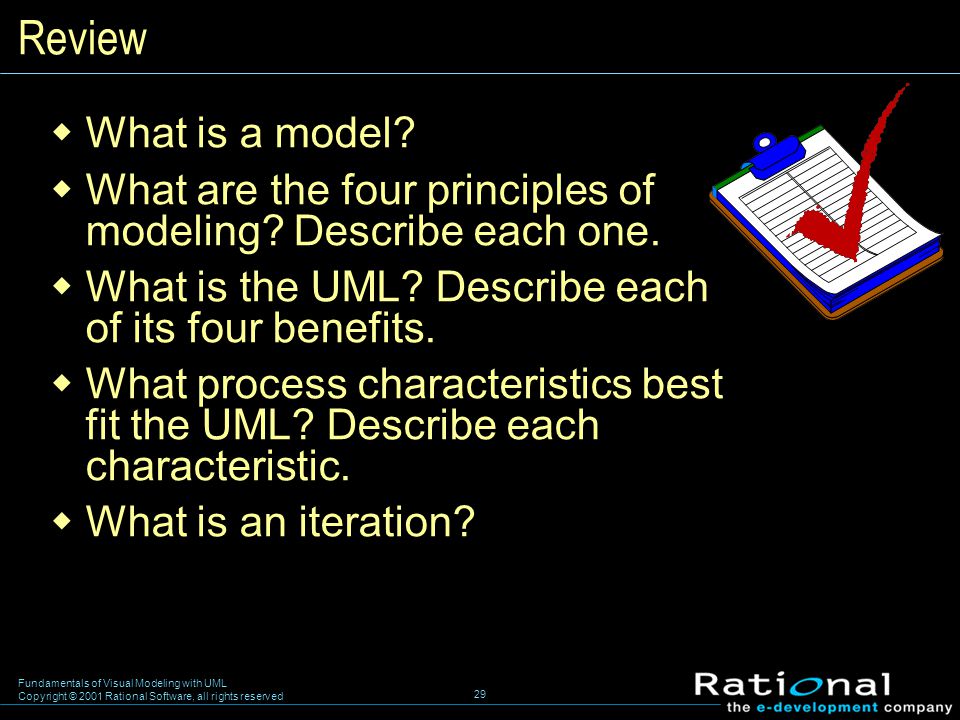 Review

◆ What is a model?
◆ What are the four principles of modeling? Describe each one.
◆ What is the UML? Describe each of its four benefits.
◆ What process characteristics best fit the UML? Describe each characteristic.
◆ What is an iteration?

Fundamentals of Visual Modeling with UML
Copyright © 2001 Rational Software, all rights reserved

29

Rational
the e-development company